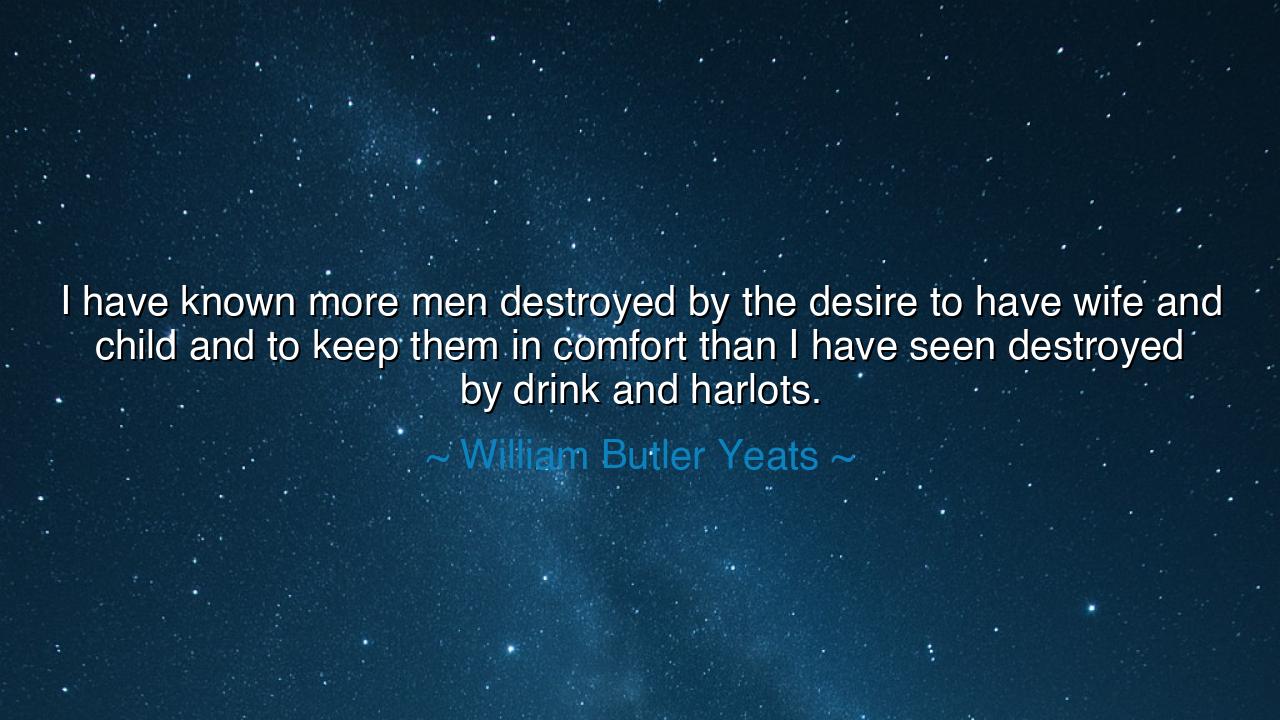 I have known more men destroyed by the desire to have wife and child and to keep them in comfort than I have seen destroyed by drink and harlots.

~ William Butler Yeats ~